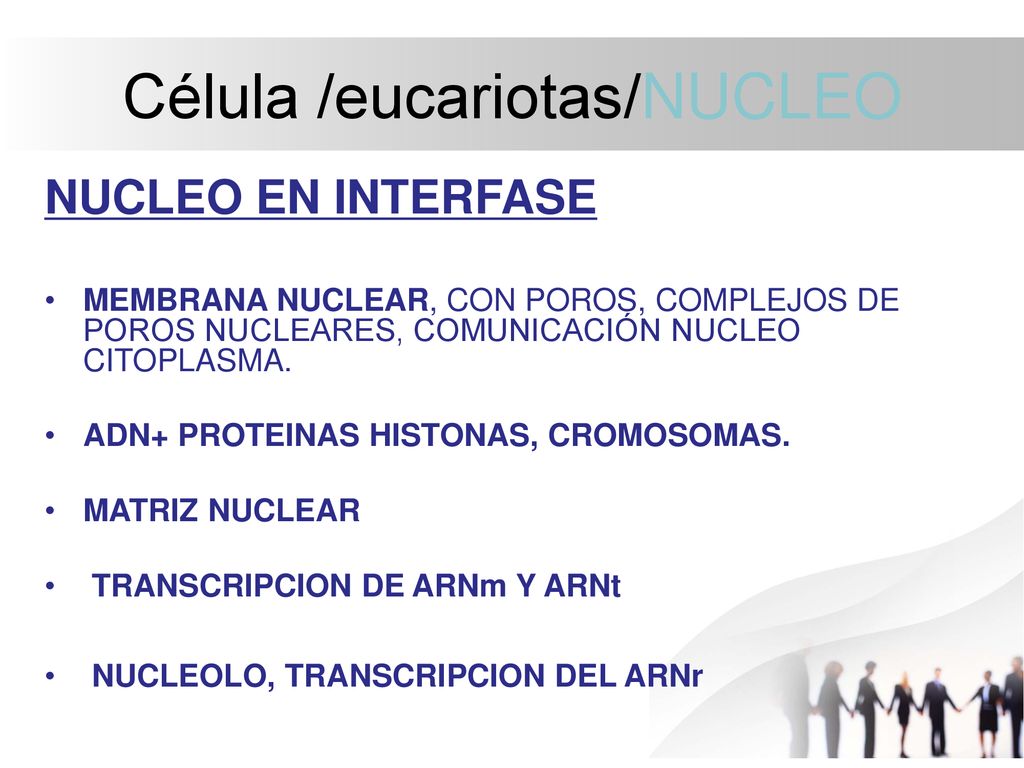 Célula /eucariotas/NUCLEO

NUCLEO EN INTERFASE

• MEMBRANA NUCLEAR, CON POROS, COMPLEJOS DE POROS NUCLEARES, COMUNICACIÓN NUCLEO CITOPLASMA.

• ADN+ PROTEINAS HISTONAS, CROMOSOMAS.

• MATRIZ NUCLEAR

• TRANSCRIPCION DE ARNm Y ARNt

• NUCLEOLO, TRANSCRIPCION DEL ARNr